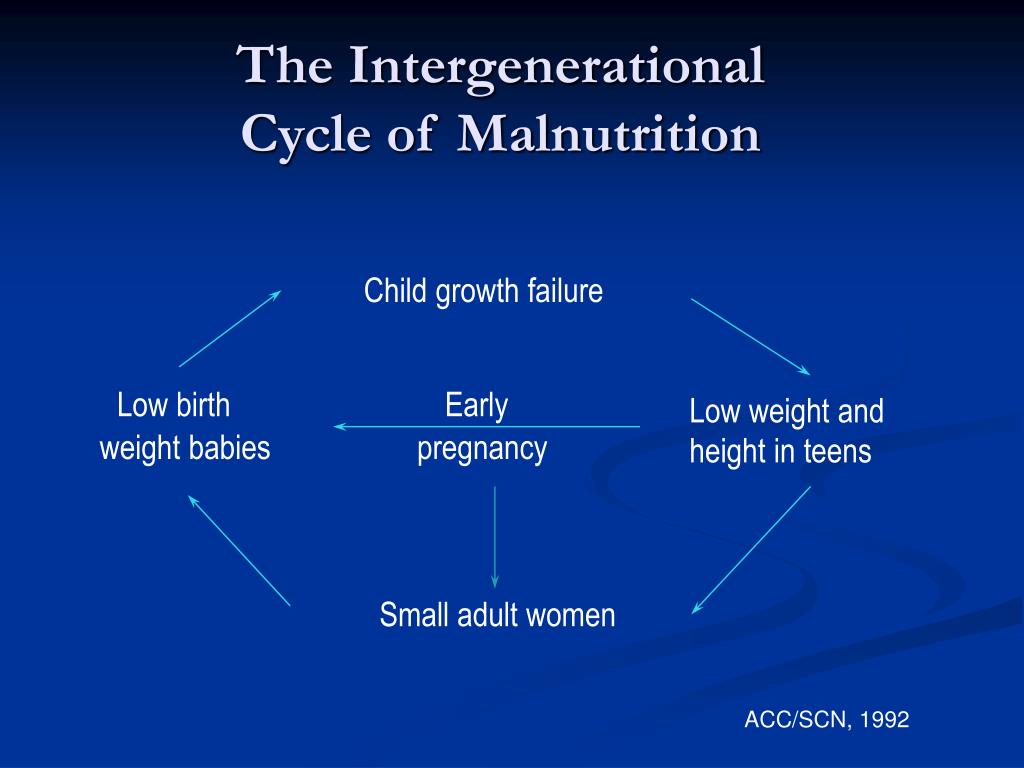 The Intergenerational Cycle of Malnutrition

Child growth failure

Low birth weight babies

Early pregnancy

Low weight and height in teens

Small adult women

ACC/SCN, 1992